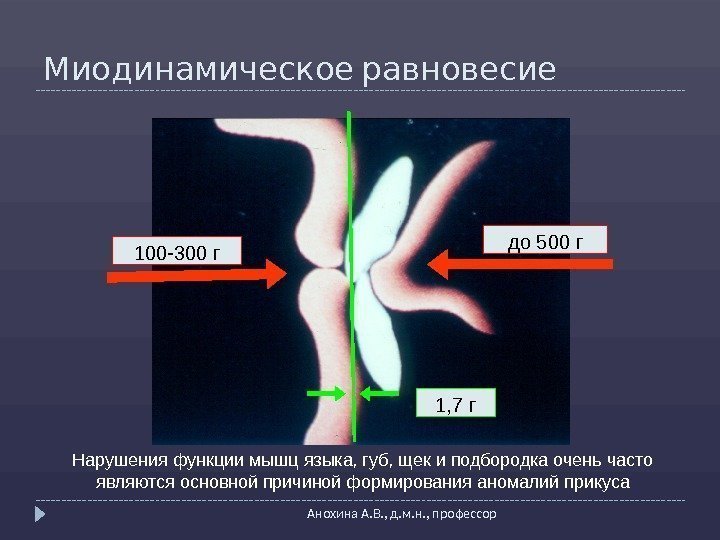 Миодинамическое равновесие

100-300 г

до 500 г

1,7 г

Нарушения функции мышц языка, губ, щек и подбородка очень часто являются основной причиной формирования аномалий прикуса

Анохина А.В., д.м.н., профессор